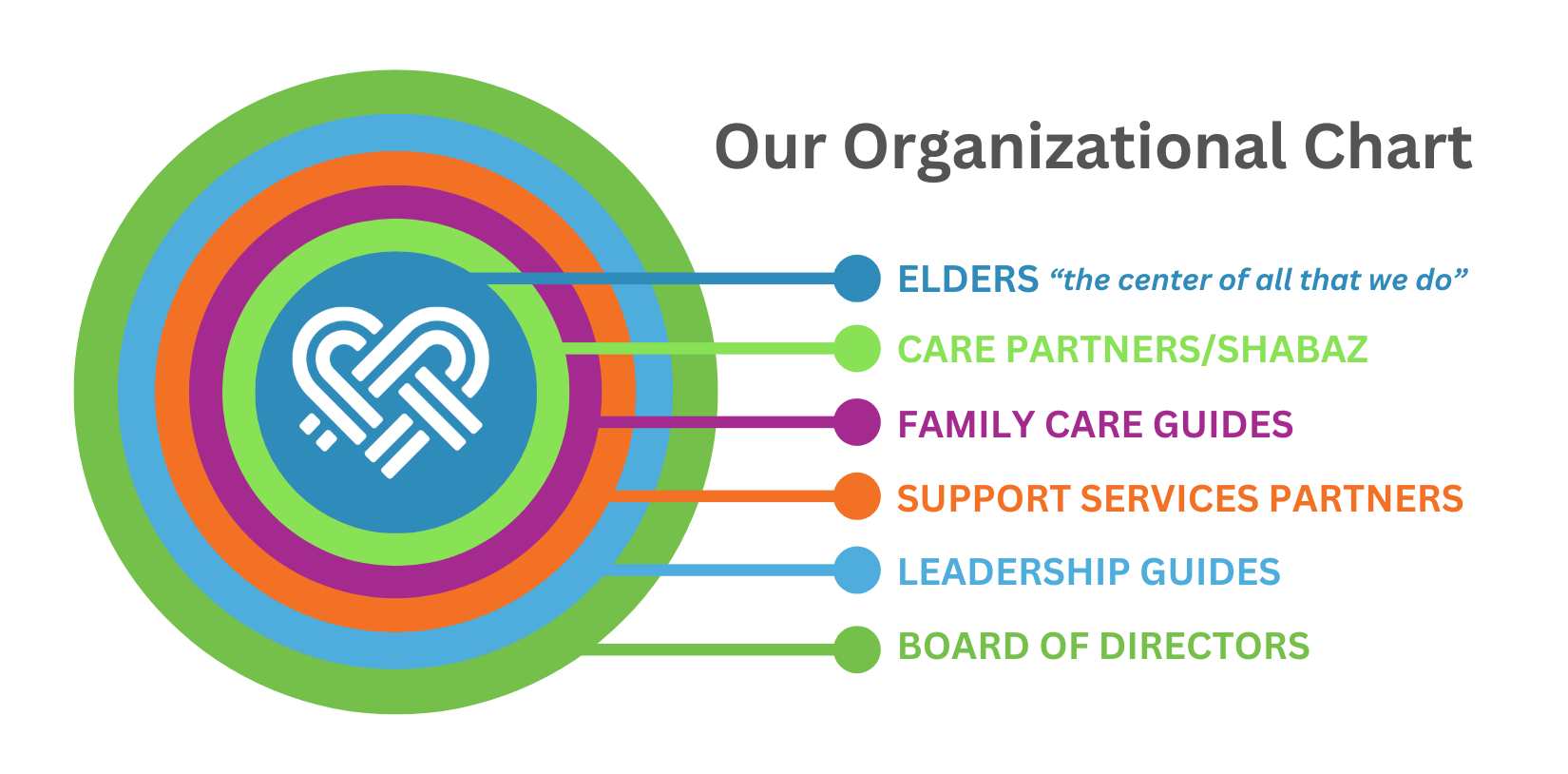 Our Organizational Chart

ELDERS “the center of all that we do”

CARE PARTNERS/SHABAZ

FAMILY CARE GUIDES

SUPPORT SERVICES PARTNERS

LEADERSHIP GUIDES

BOARD OF DIRECTORS